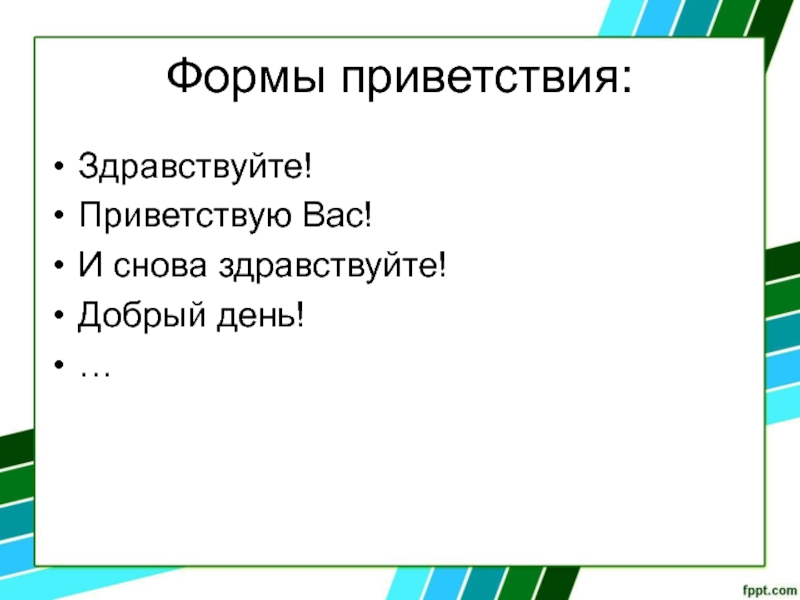 Формы приветствия:

• Здравствуйте!
• Приветствую Вас!
• И снова здравствуйте!
• Добрый день!
• …

fppt.com